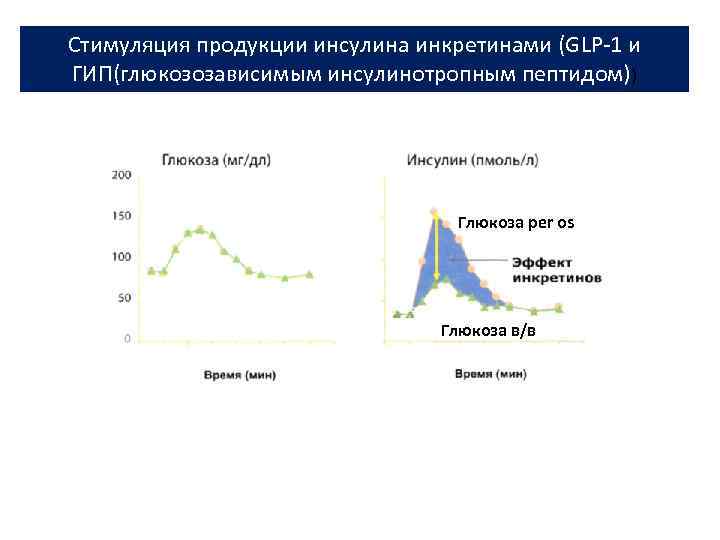 Стимуляция продукции инсулина инкретинами (GLP-1 и ГИП(глюкозозависимым инсулинотропным пептидом))

Глюкоза (мг/дл)

200
150
100
50
0

Время (мин)

Инсулин (пмоль/л)

Глюкоза per os

Эффект инкретинов

Глюкоза в/в

Время (мин)